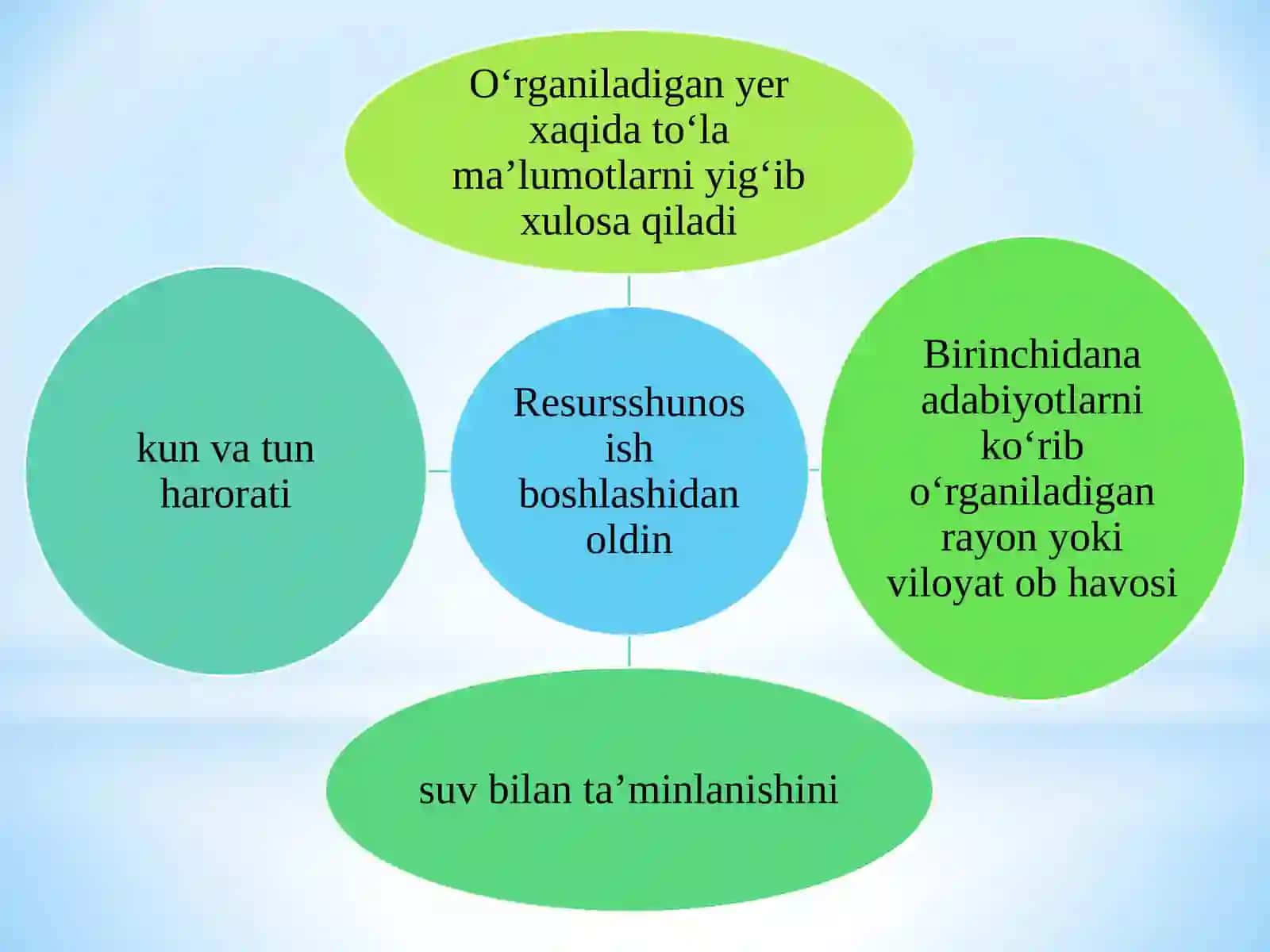 O‘rganiladigan yer xaqida to‘la ma’lumotlarni yig‘ib xulosa qiladi

kun va tun harorati

Resursshunos ish boshlashidan oldin

Birinchidana adabiyotlarni ko‘rib o‘rganiladigan rayon yoki viloyat ob havosi

suv bilan ta’minlanishini